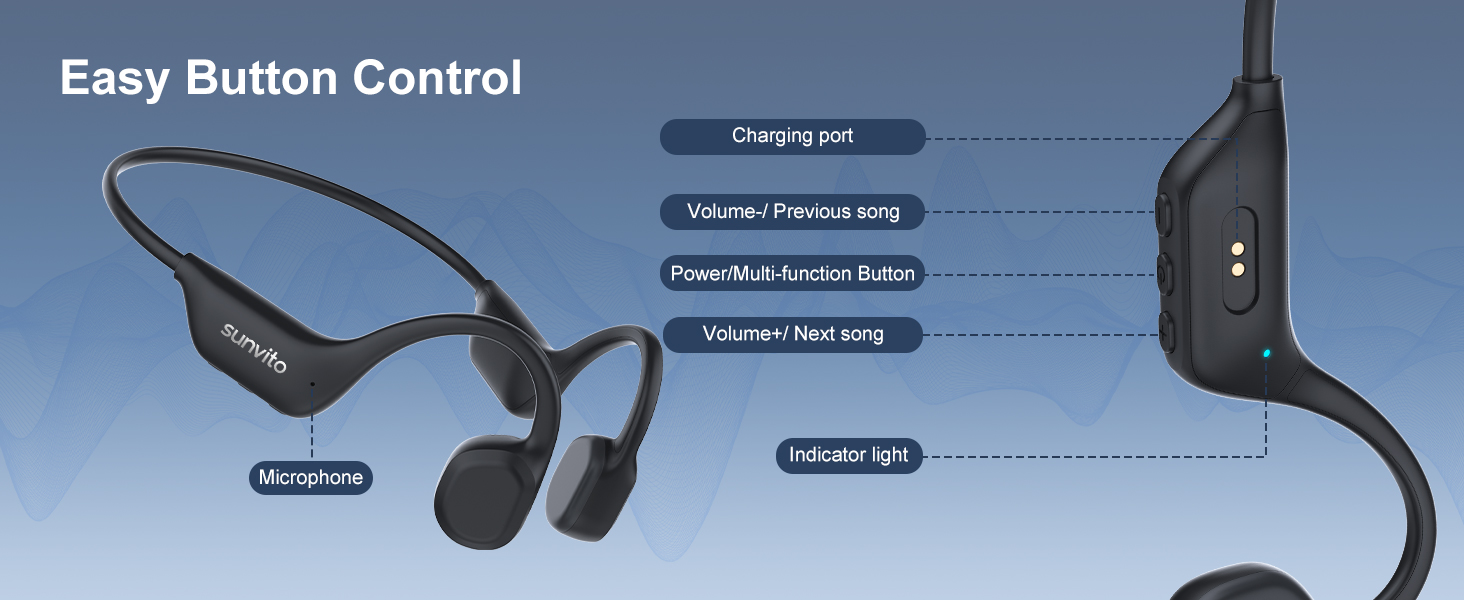 Easy Button Control

sunvito

Microphone

Charging port

Volume-/ Previous song

Power/Multi-function Button

Volume+/ Next song

Indicator light